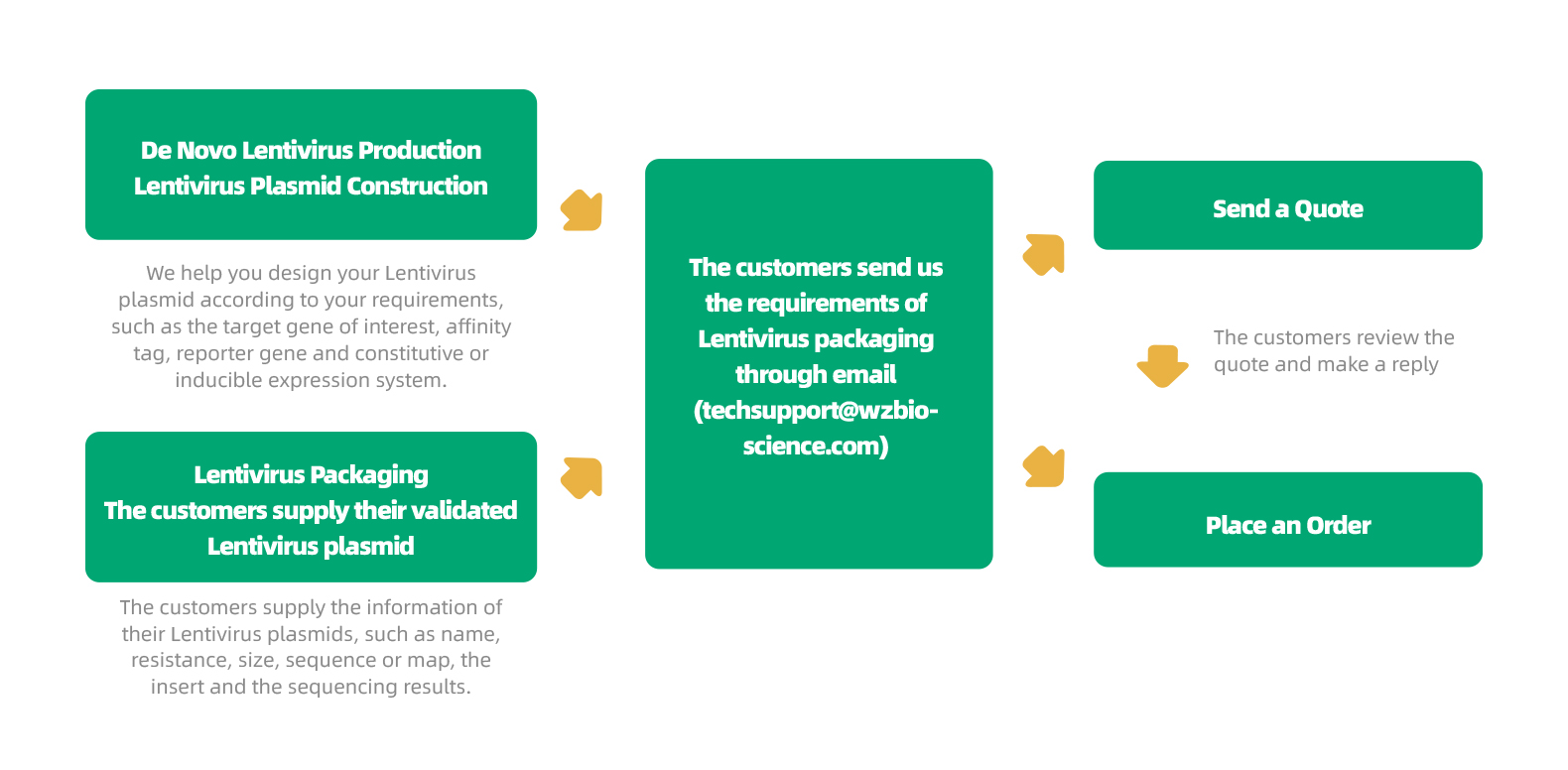 De Novo Lentivirus Production
Lentivirus Plasmid Construction

We help you design your Lentivirus plasmid according to your requirements, such as the target gene of interest, affinity tag, reporter gene and constitutive or inducible expression system.

Lentivirus Packaging
The customers supply their validated Lentivirus plasmid

The customers supply the information of their Lentivirus plasmids, such as name, resistance, size, sequence or map, the insert and the sequencing results.

The customers send us the requirements of Lentivirus packaging through email (techsupport@wzbio-science.com)

Send a Quote

The customers review the quote and make a reply

Place an Order